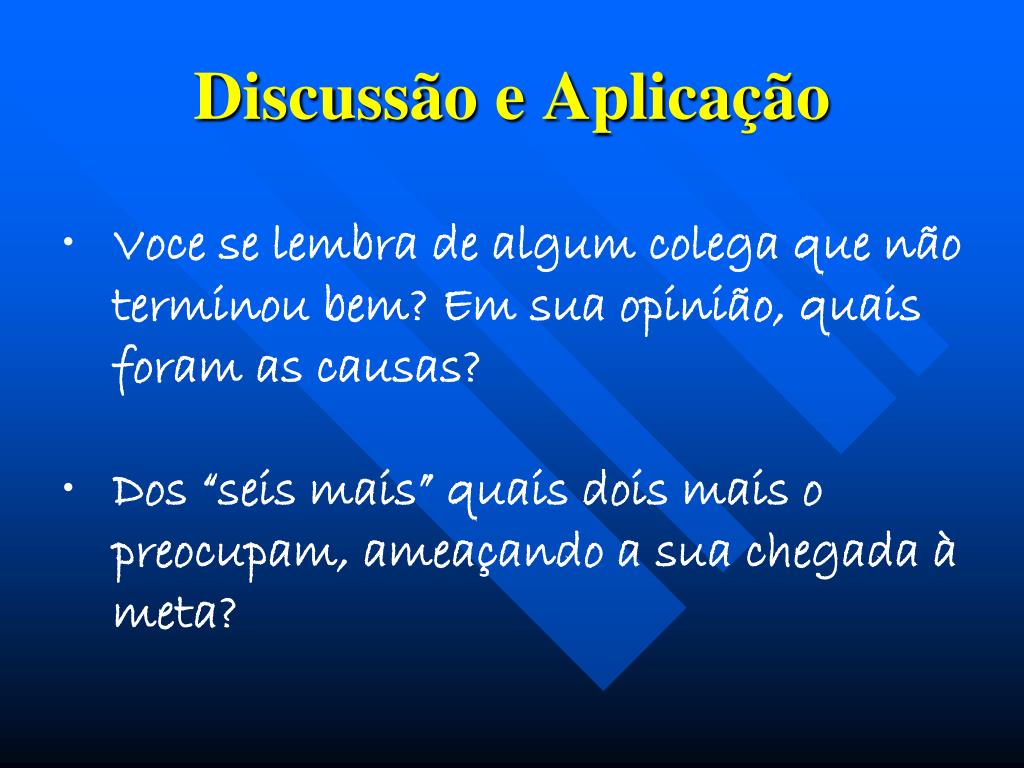 Discussão e Aplicação

• Voce se lembra de algum colega que não terminou bem? Em sua opinião, quais foram as causas?

• Dos “seis mais” quais dois mais o preocupam, ameaçando a sua chegada à meta?